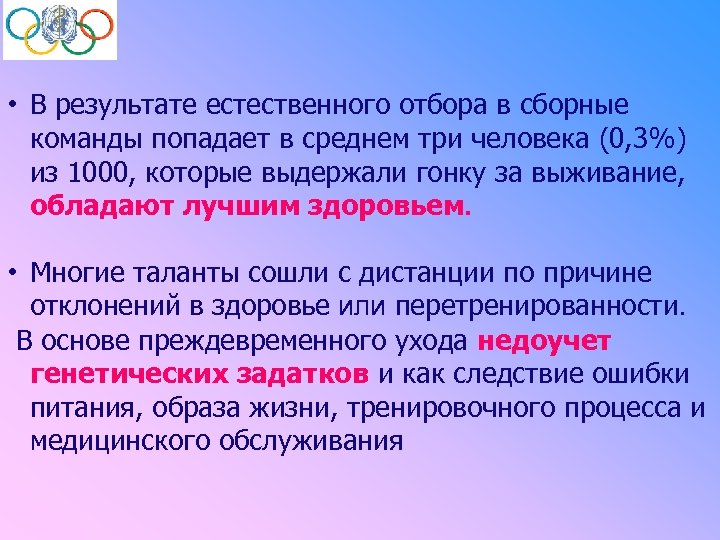 • В результате естественного отбора в сборные команды попадает в среднем три человека (0,3%) из 1000, которые выдержали гонку за выживание, обладают лучшим здоровьем.

• Многие таланты сошли с дистанции по причине отклонений в здоровье или перетренированности.
В основе преждевременного ухода недоучет генетических задатков и как следствие ошибки питания, образа жизни, тренировочного процесса и медицинского обслуживания